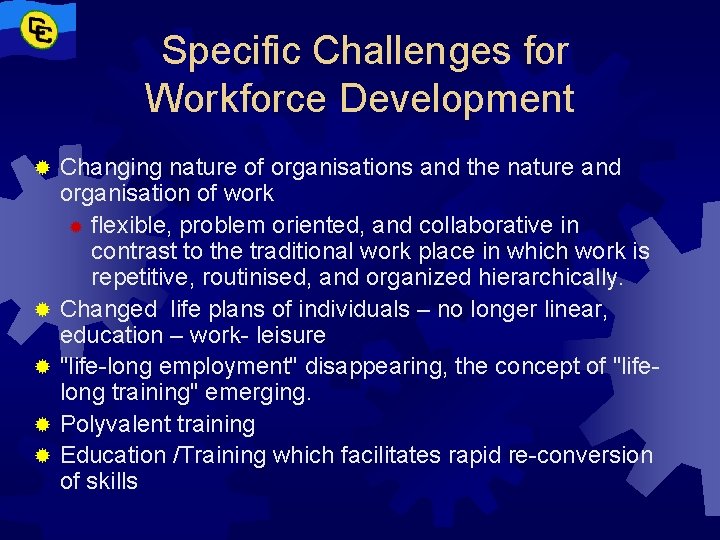 CC

Specific Challenges for Workforce Development

Changing nature of organisations and the nature and organisation of work

flexible, problem oriented, and collaborative in contrast to the traditional work place in which work is repetitive, routinised, and organized hierarchically.

Changed life plans of individuals – no longer linear, education – work- leisure

"life-long employment" disappearing, the concept of "life-long training" emerging.

Polyvalent training

Education /Training which facilitates rapid re-conversion of skills